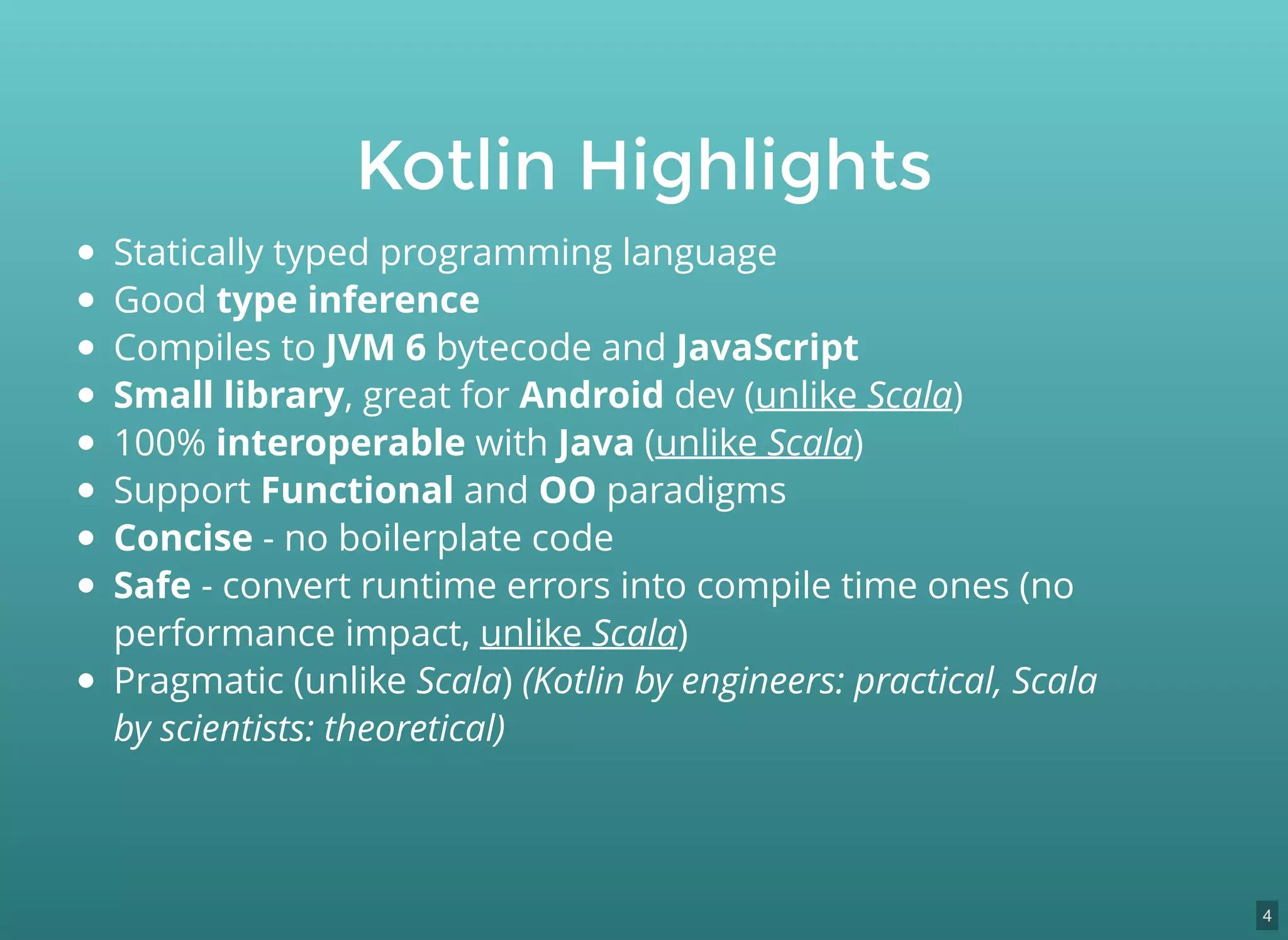 Kotlin Highlights

- Statically typed programming language
- Good type inference
- Compiles to JVM 6 bytecode and JavaScript
- Small library, great for Android dev (unlike Scala)
- 100% interoperable with Java (unlike Scala)
- Support Functional and OO paradigms
- Concise - no boilerplate code
- Safe - convert runtime errors into compile time ones (no performance impact, unlike Scala)
- Pragmatic (unlike Scala) (Kotlin by engineers: practical, Scala by scientists: theoretical)

4